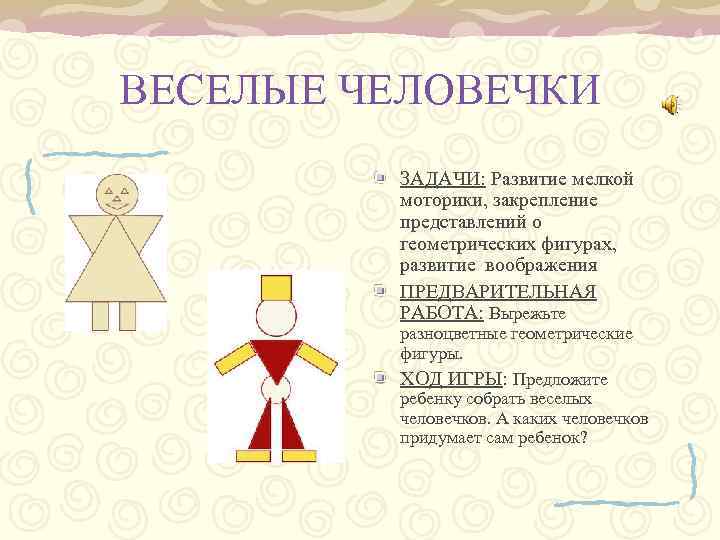 ВЕСЕЛЫЕ ЧЕЛОВЕЧКИ

ЗАДАЧИ: Развитие мелкой моторики, закрепление представлений о геометрических фигурах, развитие воображения

ПРЕДВАРИТЕЛЬНАЯ РАБОТА: Вырежьте разноцветные геометрические фигуры.

ХОД ИГРЫ: Предложите ребенку собрать веселых человечков. А каких человечков придумает сам ребенок?